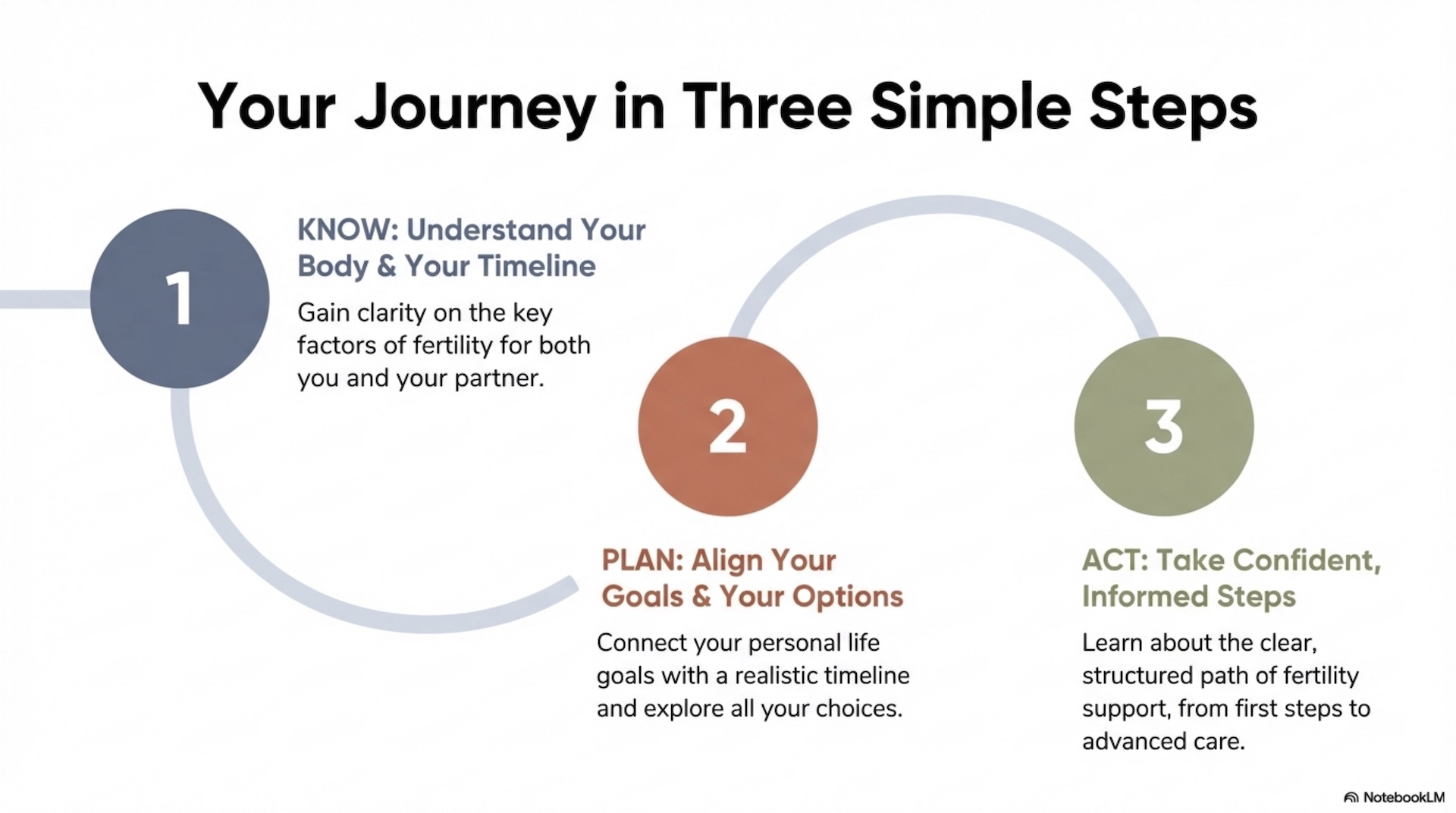 Your Journey in Three Simple Steps

1

KNOW: Understand Your Body & Your Timeline

Gain clarity on the key factors of fertility for both you and your partner.

2

PLAN: Align Your Goals & Your Options

Connect your personal life goals with a realistic timeline and explore all your choices.

3

ACT: Take Confident, Informed Steps

Learn about the clear, structured path of fertility support, from first steps to advanced care.

NotebookLM